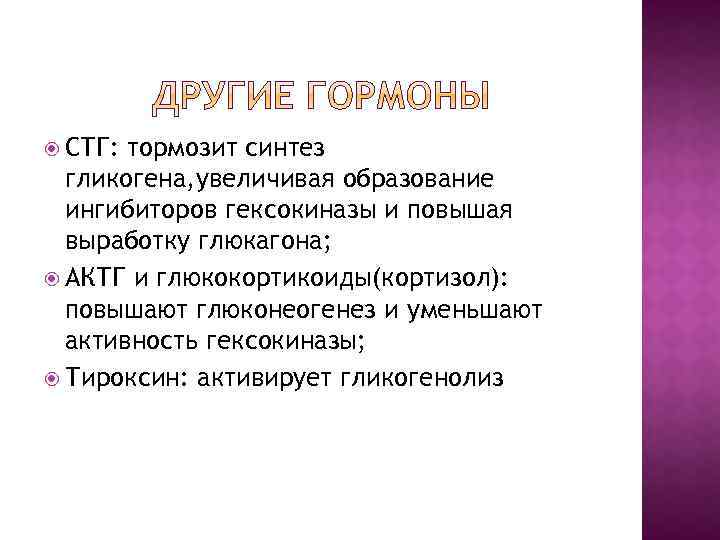 ДРУГИЕ ГОРМОНЫ

СТГ: тормозит синтез гликогена,увеличивая образование ингибиторов гексокиназы и повышая выработку глюкагона;

АКТГ и глюкокортикоиды(кортизол): повышают глюконеогенез и уменьшают активность гексокиназы;

Тироксин: активирует гликогенолиз